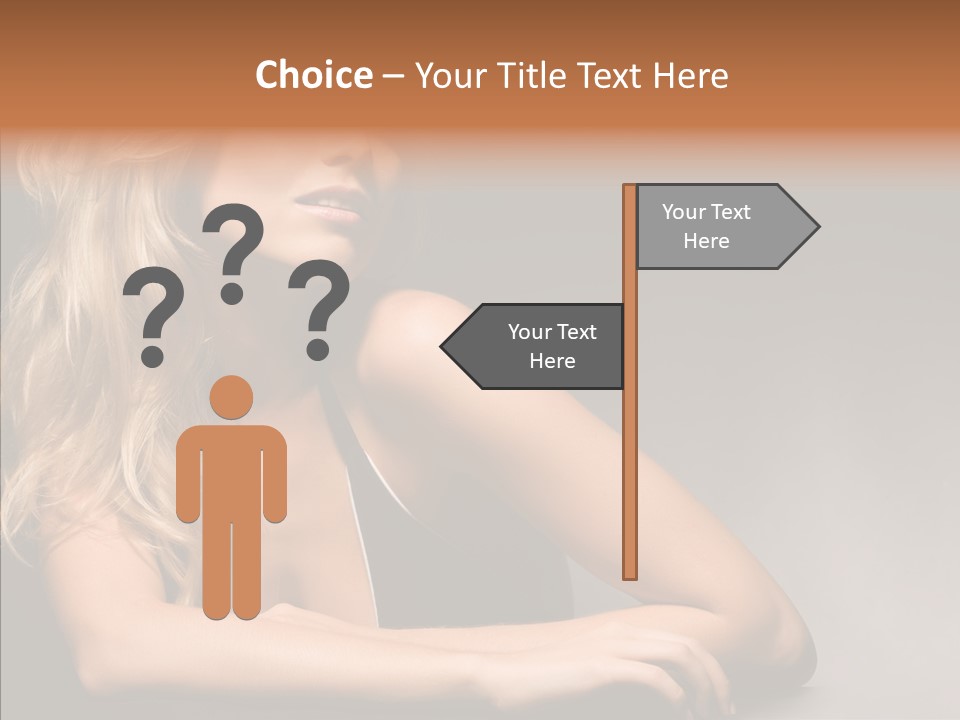 Choice – Your Title Text Here

? ? ?

Your Text Here

Your Text Here